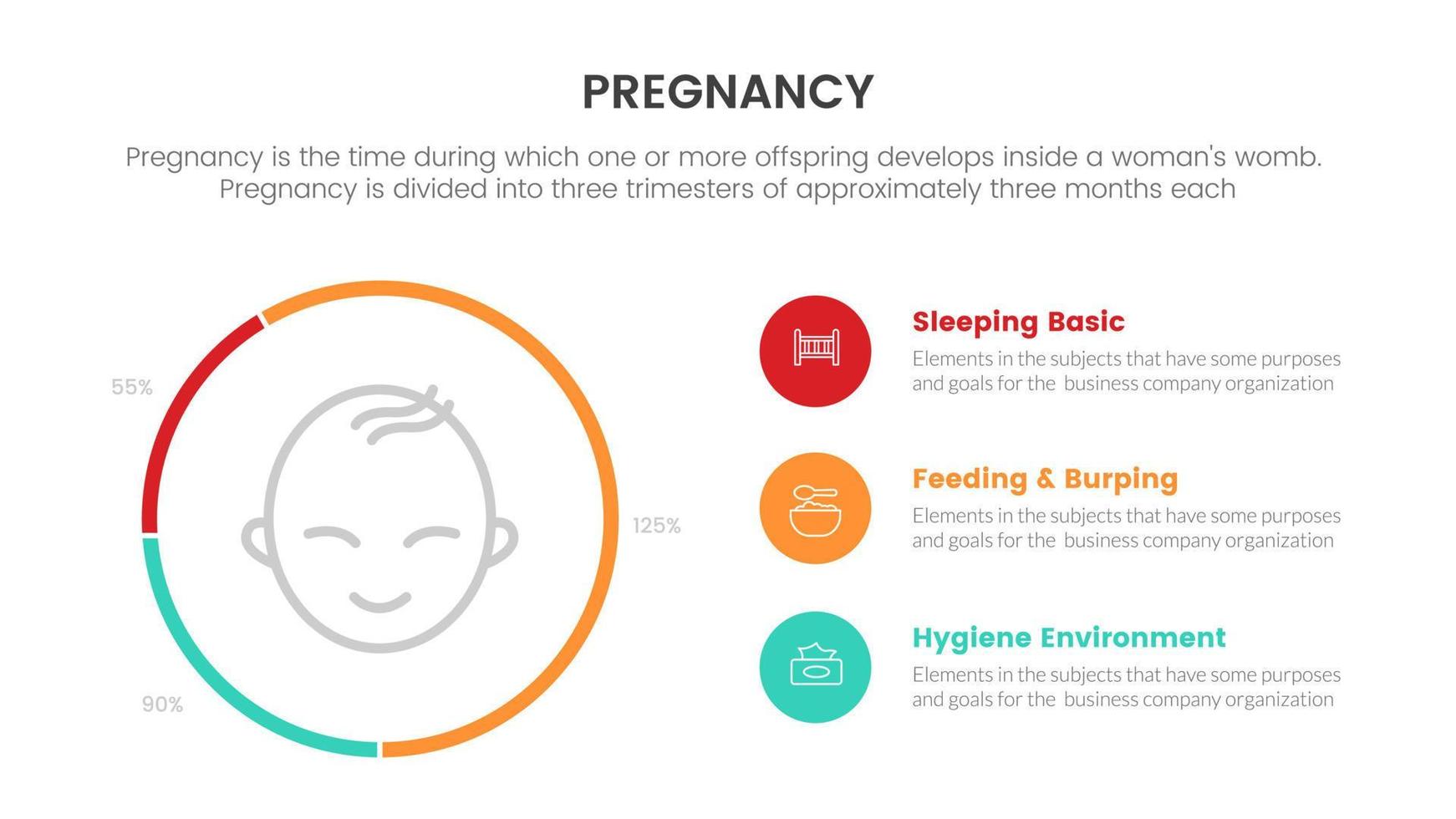 PREGNANCY

Pregnancy is the time during which one or more offspring develops inside a woman's womb. Pregnancy is divided into three trimesters of approximately three months each

55%

125%

90%

Sleeping Basic
Elements in the subjects that have some purposes and goals for the business company organization

Feeding & Burping
Elements in the subjects that have some purposes and goals for the business company organization

Hygiene Environment
Elements in the subjects that have some purposes and goals for the business company organization